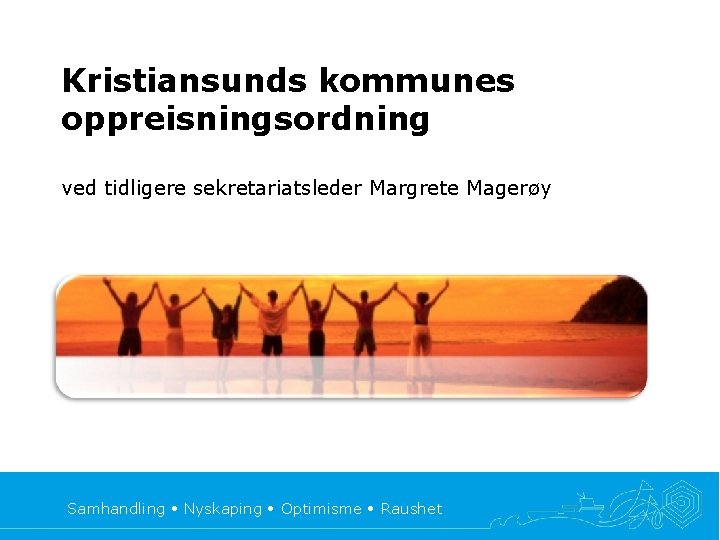 Kristiansunds kommunes oppreisningsordning

ved tidligere sekretariatsleder Margrete Magerøy

Samhandling • Nyskaping • Optimisme • Raushet